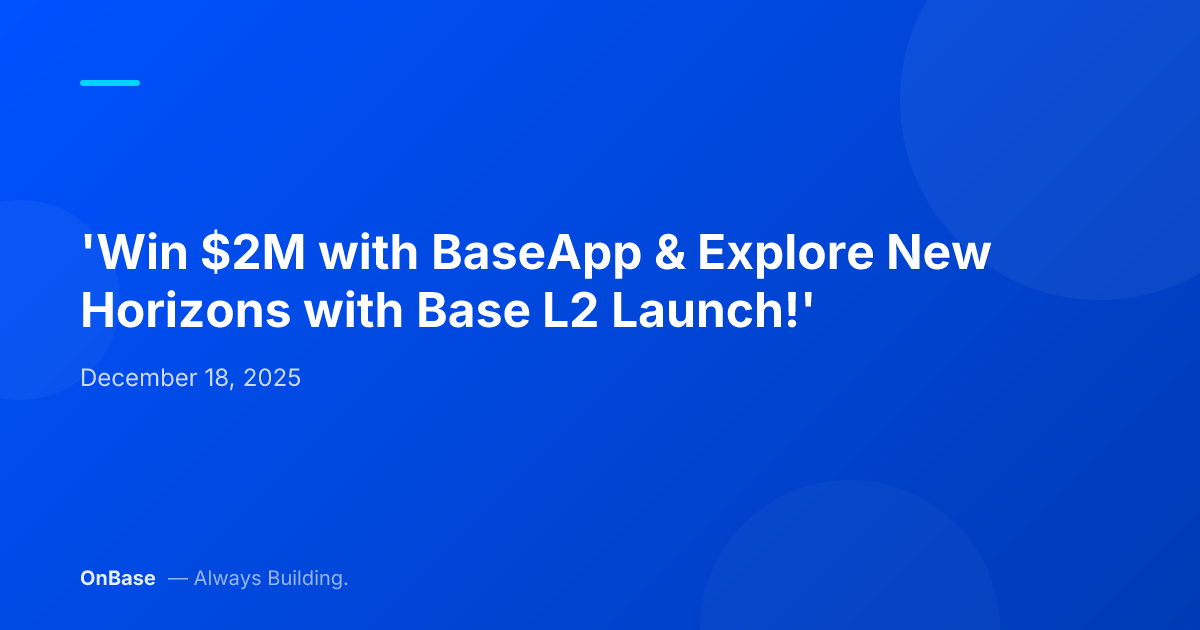 'Win \$2M with BaseApp & Explore New Horizons with Base L2 Launch!'

December 18, 2025

OnBase — Always Building.